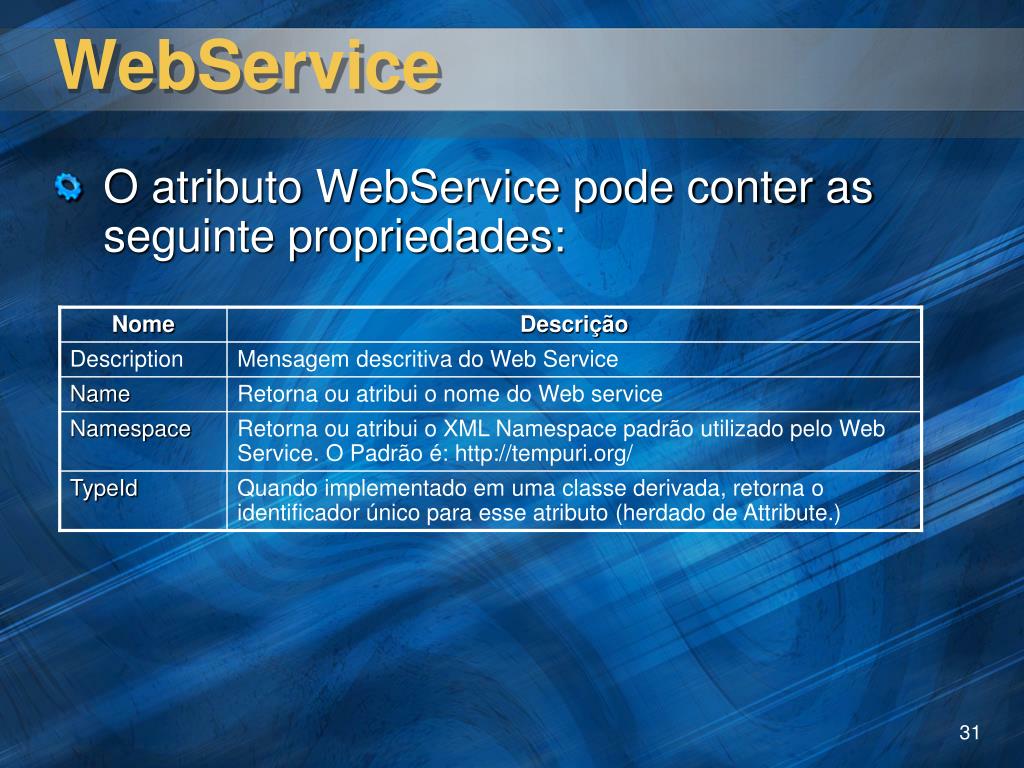 WebService

O atributo WebService pode conter as seguinte propriedades:

| Nome | Descrição |
|---|---|
| Description | Mensagem descritiva do Web Service |
| Name | Retorna ou atribui o nome do Web service |
| Namespace | Retorna ou atribui o XML Namespace padrão utilizado pelo Web Service. O Padrão é: http://tempuri.org/ |
| TypeId | Quando implementado em uma classe derivada, retorna o identificador único para esse atributo (herdado de Attribute.) |

31